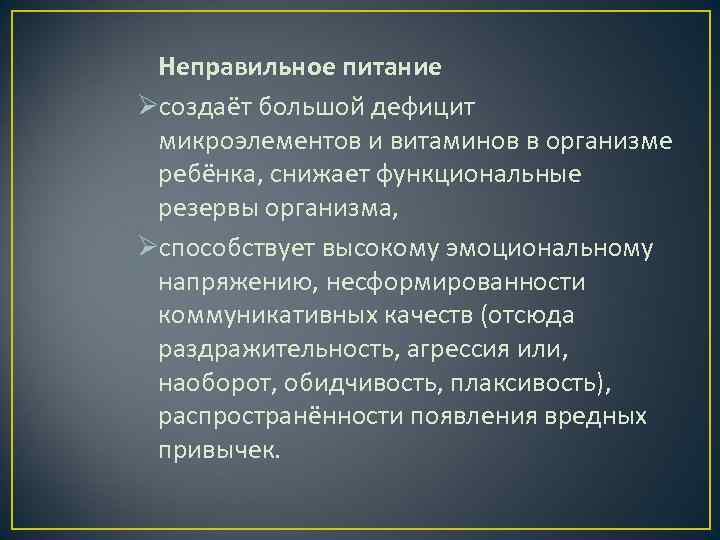 Неправильное питание

➢создаёт большой дефицит микроэлементов и витаминов в организме ребёнка, снижает функциональные резервы организма,

➢способствует высокому эмоциональному напряжению, несформированности коммуникативных качеств (отсюда раздражительность, агрессия или, наоборот, обидчивость, плаксивость), распространённости появления вредных привычек.